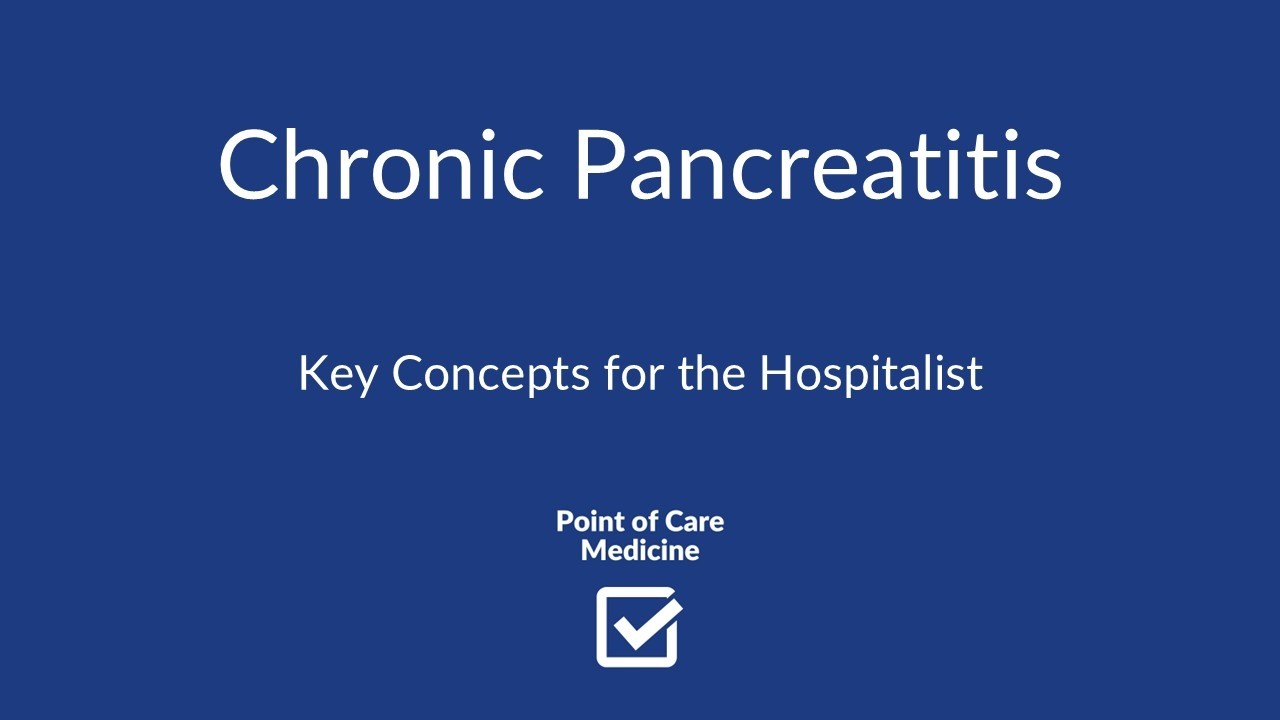 Chronic Pancreatitis

Key Concepts for the Hospitalist

Point of Care
Medicine